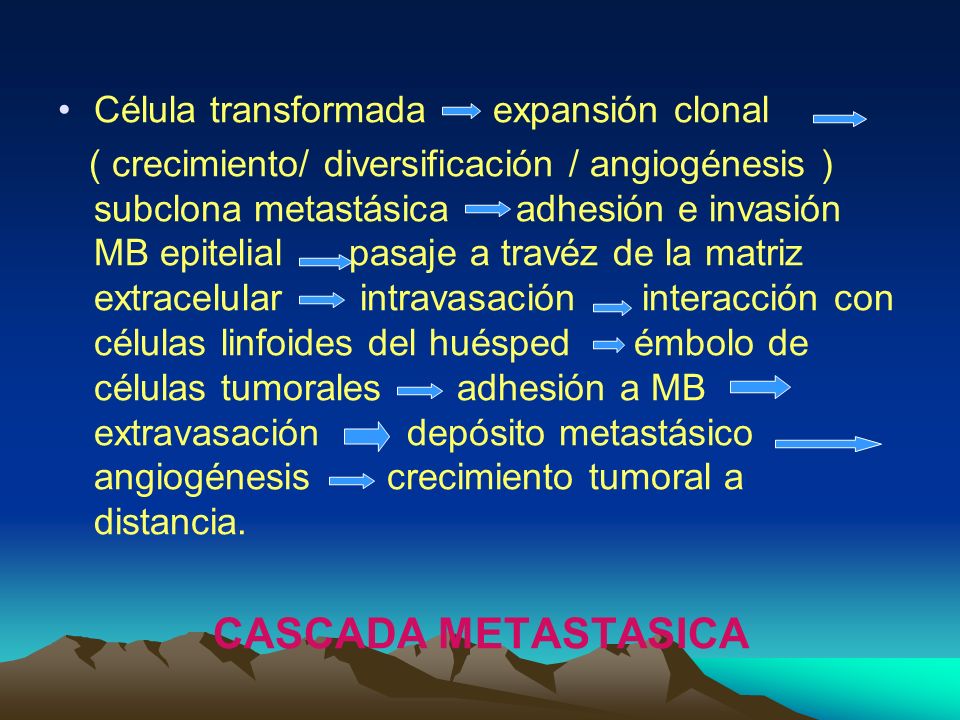 • Célula transformada → expansión clonal → ( crecimiento/ diversificación / angiogénesis ) subclona metastásica → adhesión e invasión MB epitelial → pasaje a travéz de la matriz extracelular → intravasación → interacción con células linfoides del huésped → émbolo de células tumorales → adhesión a MB → extravasación → depósito metastásico → angiogénesis → crecimiento tumoral a distancia.

CASCADA METASTASICA